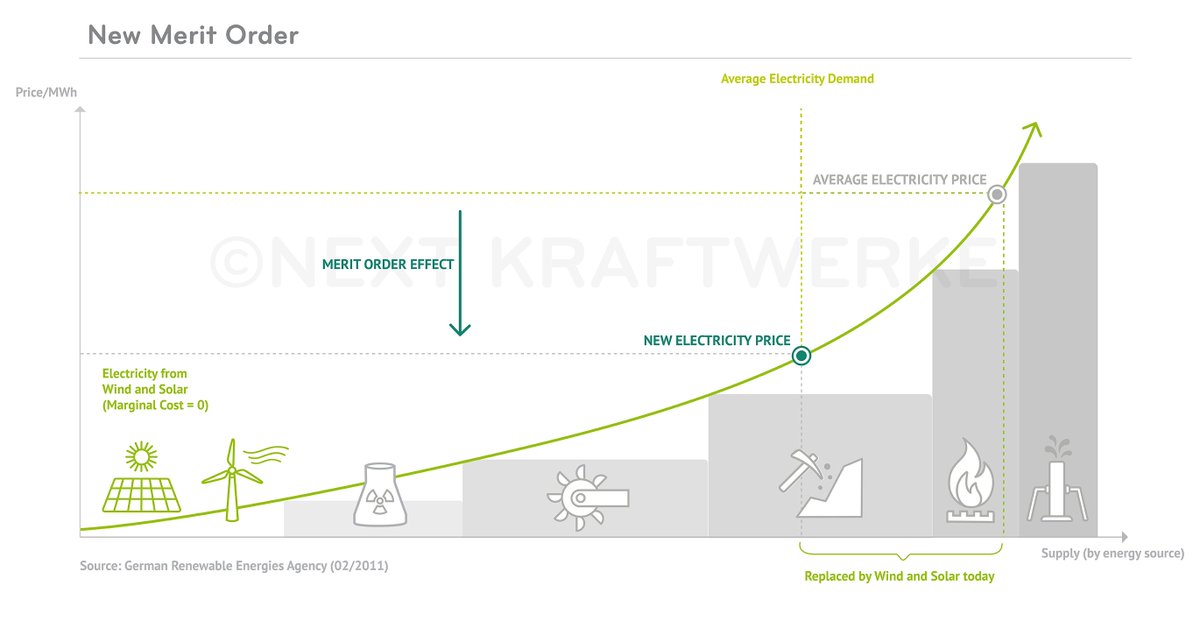 New Merit Order

Price/MWh

Average Electricity Demand

AVERAGE ELECTRICITY PRICE

©NEXT KRAFTWERKE

MERIT ORDER EFFECT

NEW ELECTRICITY PRICE

Electricity from Wind and Solar (Marginal Cost = 0)

Supply (by energy source)

Source: German Renewable Energies Agency (02/2011)

Replaced by Wind and Solar today